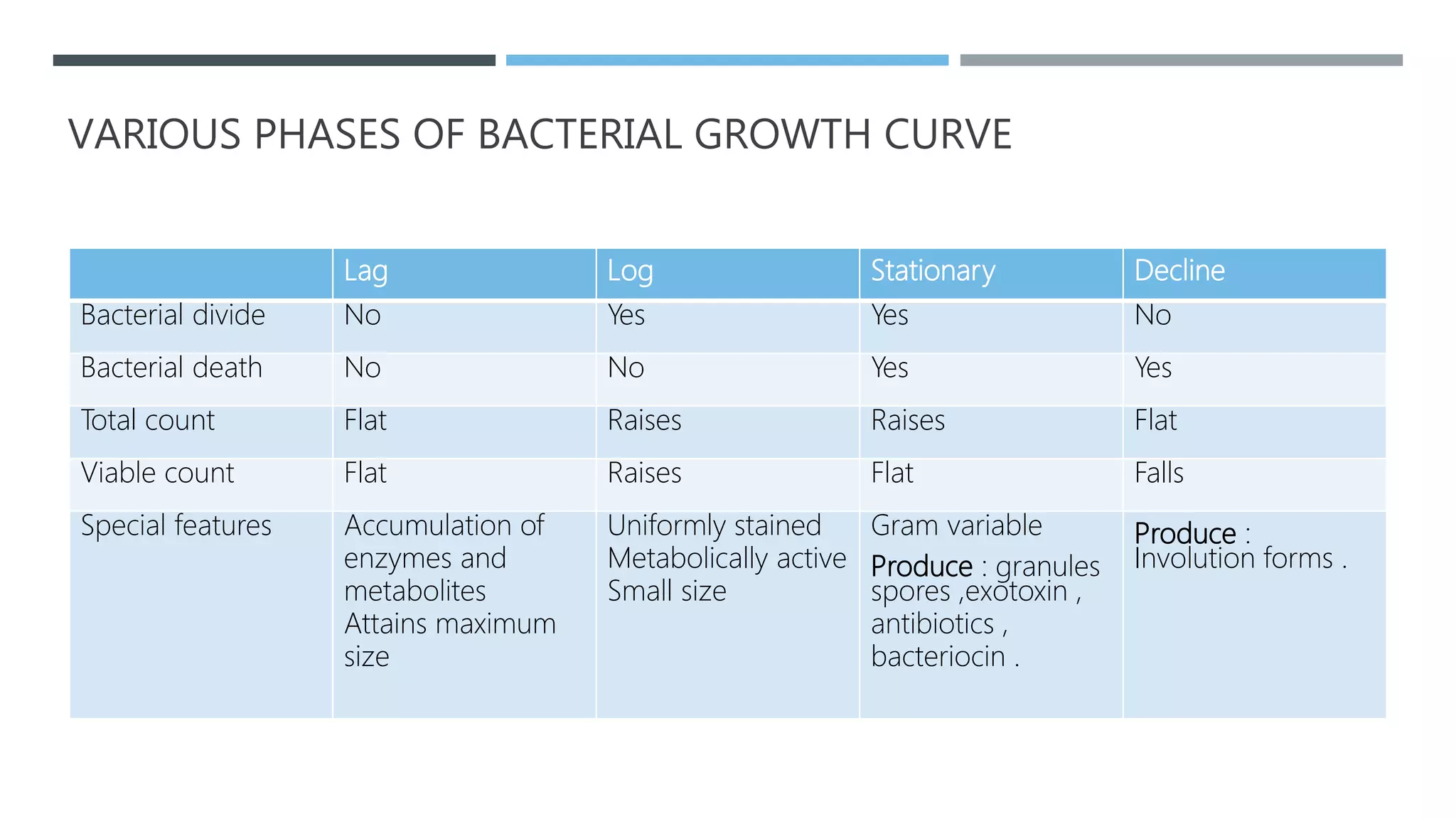 VARIOUS PHASES OF BACTERIAL GROWTH CURVE

| | Lag | Log | Stationary | Decline |
|---|---|---|---|---|
| Bacterial divide | No | Yes | Yes | No |
| Bacterial death | No | No | Yes | Yes |
| Total count | Flat | Raises | Raises | Flat |
| Viable count | Flat | Raises | Flat | Falls |
| Special features | Accumulation of enzymes and metabolites Attains maximum size | Uniformly stained Metabolically active Small size | Gram variable Produce : granules spores ,exotoxin , antibiotics , bacteriocin . | Produce : Involution forms . |